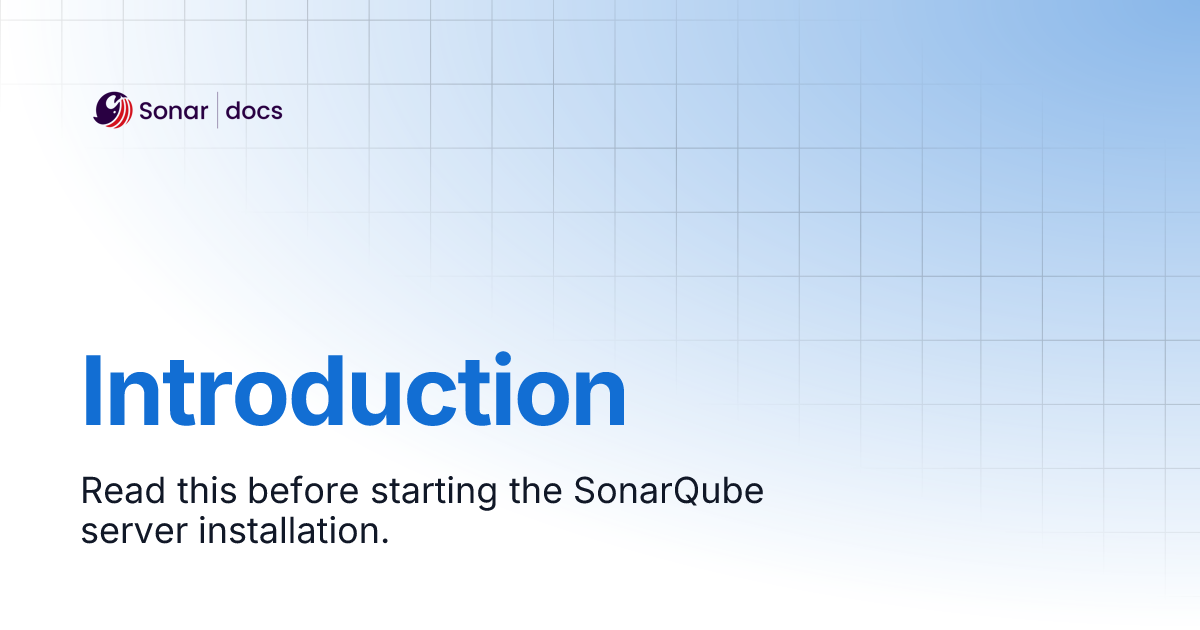 Sonar | docs

Introduction

Read this before starting the SonarQube server installation.